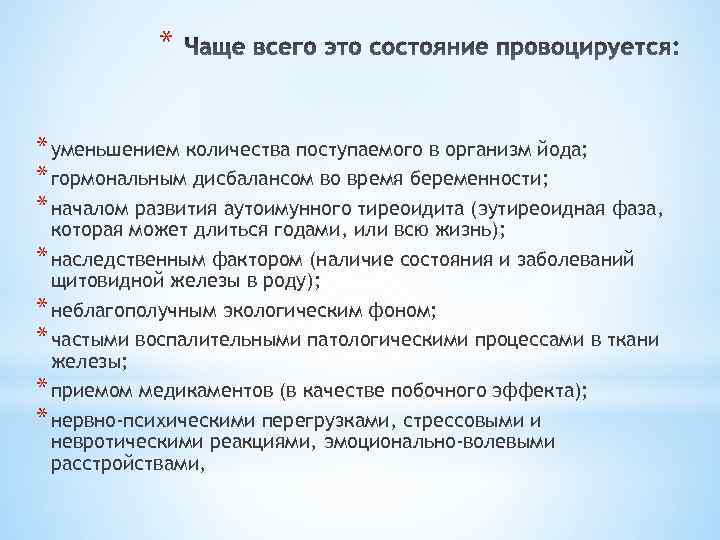 * Чаще всего это состояние провоцируется:

* уменьшением количества поступаемого в организм йода;
* гормональным дисбалансом во время беременности;
* началом развития аутоимунного тиреоидита (эутиреоидная фаза, которая может длиться годами, или всю жизнь);
* наследственным фактором (наличие состояния и заболеваний щитовидной железы в роду);
* неблагополучным экологическим фоном;
* частыми воспалительными патологическими процессами в ткани железы;
* приемом медикаментов (в качестве побочного эффекта);
* нервно-психическими перегрузками, стрессовыми и невротическими реакциями, эмоционально-волевыми расстройствами,